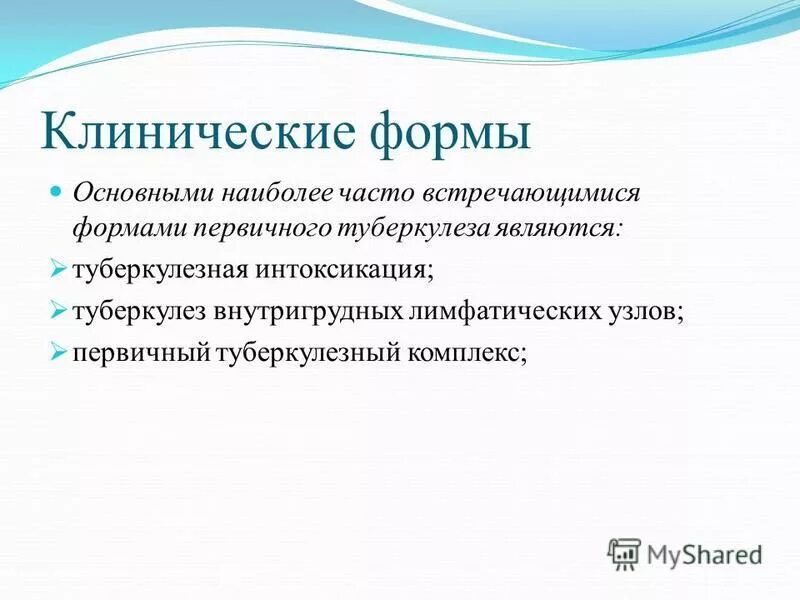 Клинические формы

Основными наиболее часто встречающимися формами первичного туберкулеза являются:

туберкулезная интоксикация;

туберкулез внутригрудных лимфатических узлов;

первичный туберкулезный комплекс;

MyShared